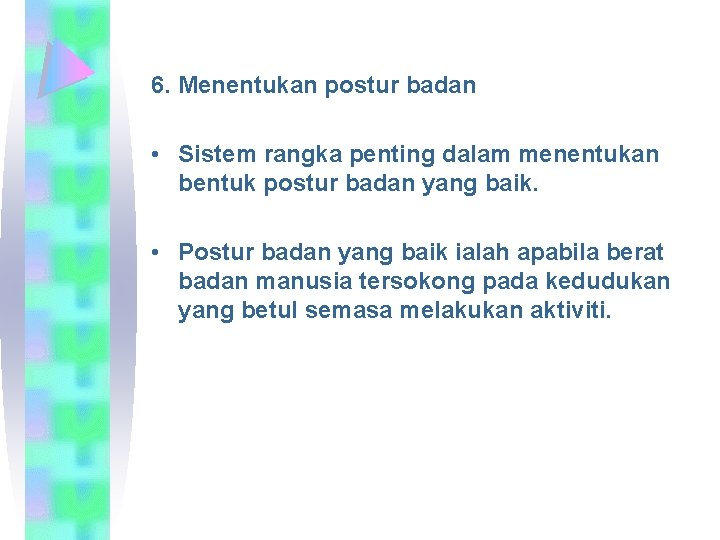 6. Menentukan postur badan

• Sistem rangka penting dalam menentukan bentuk postur badan yang baik.

• Postur badan yang baik ialah apabila berat badan manusia tersokong pada kedudukan yang betul semasa melakukan aktiviti.